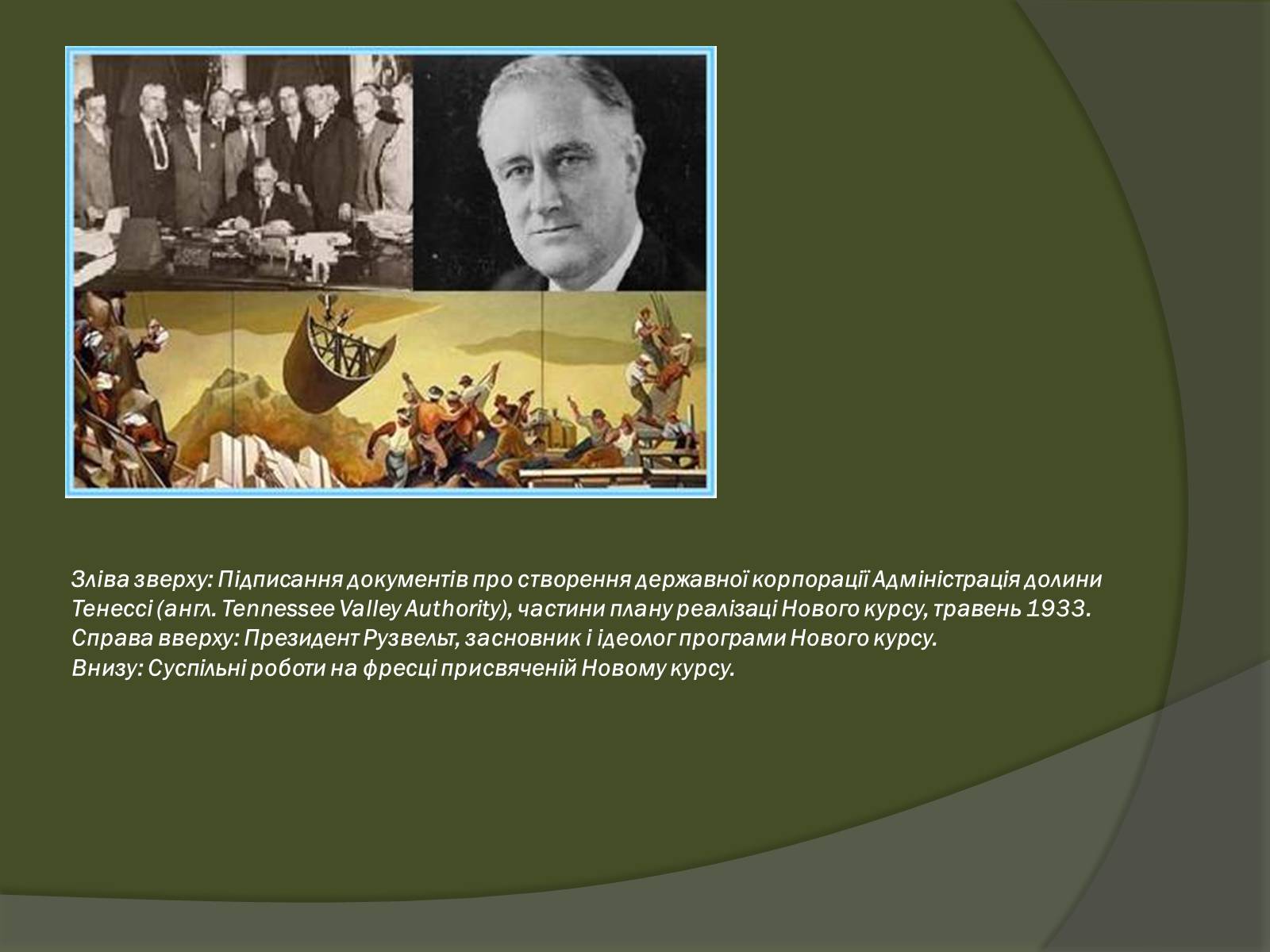 Зліва зверху: Підписання документів про створення державної корпорації Адміністрація долини Тенессі (англ. Tennessee Valley Authority), частини плану реалізаці Нового курсу, травень 1933.
Справа вверху: Президент Рузвельт, засновник і ідеолог програми Нового курсу.
Внизу: Суспільні роботи на фресці присвяченій Новому курсу.